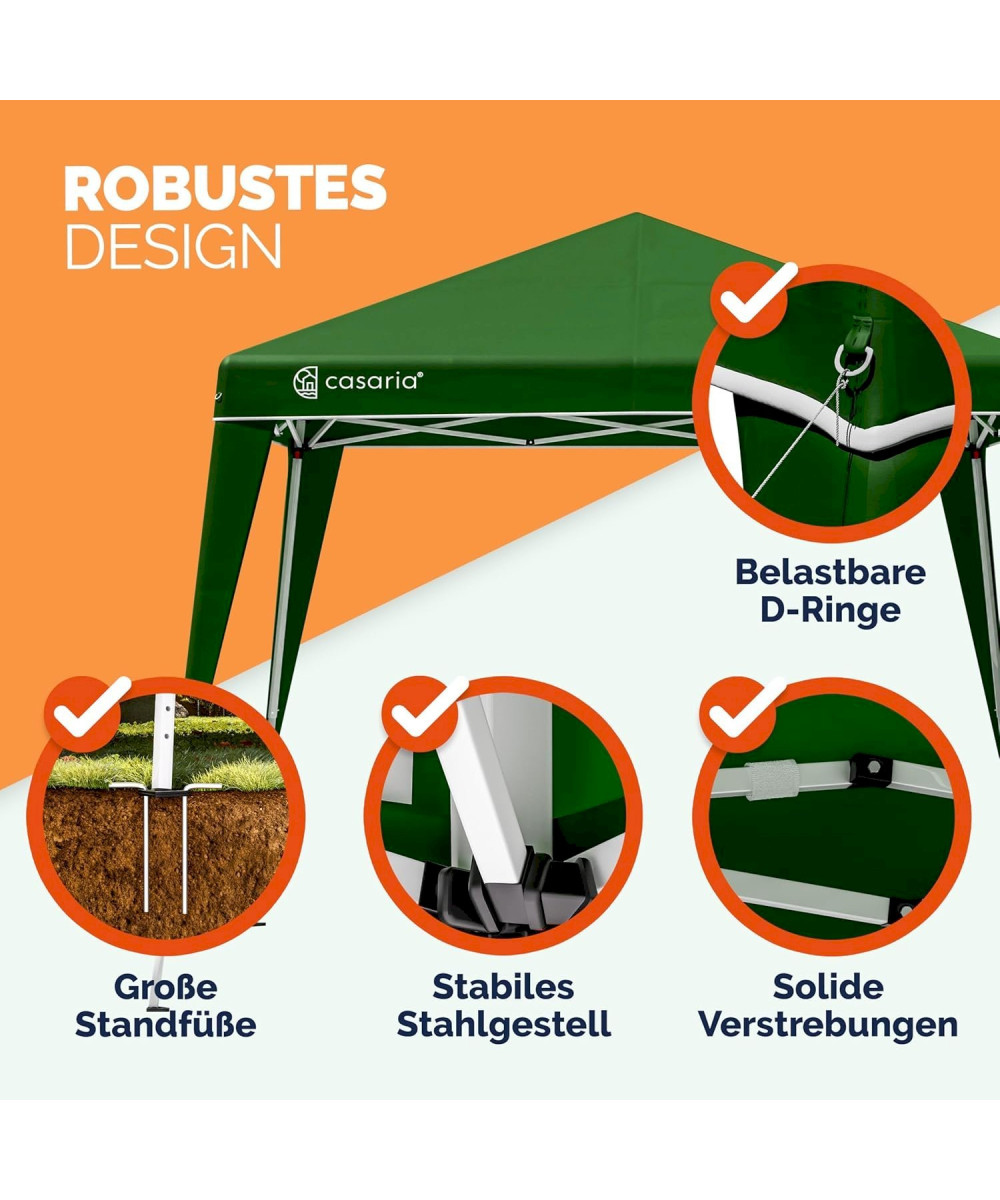 ROBUSTES
DESIGN

casaria®

Belastbare
D-Ringe

Große
Standfüße

Stabiles
Stahlgestell

Solide
Verstrebungen